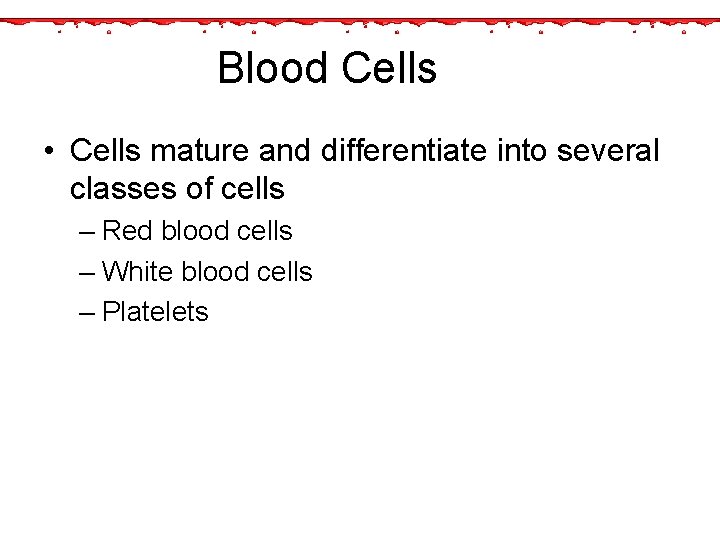 Blood Cells

• Cells mature and differentiate into several classes of cells

– Red blood cells

– White blood cells

– Platelets